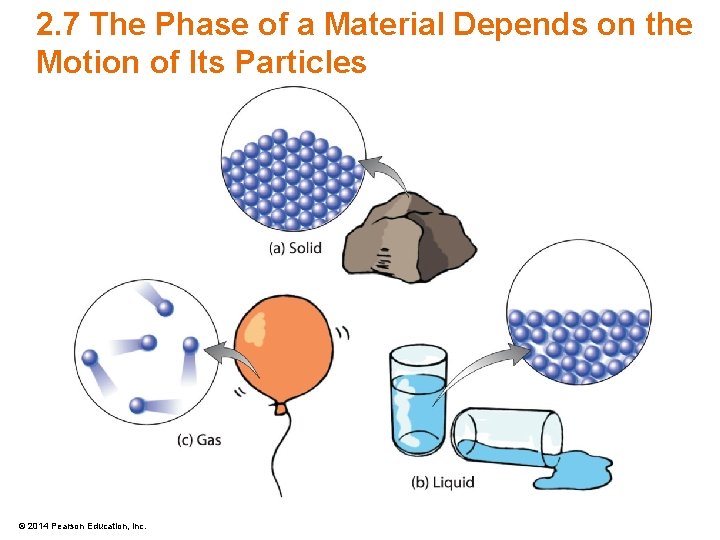 2.7 The Phase of a Material Depends on the Motion of Its Particles

(a) Solid

(c) Gas

(b) Liquid

© 2014 Pearson Education, Inc.